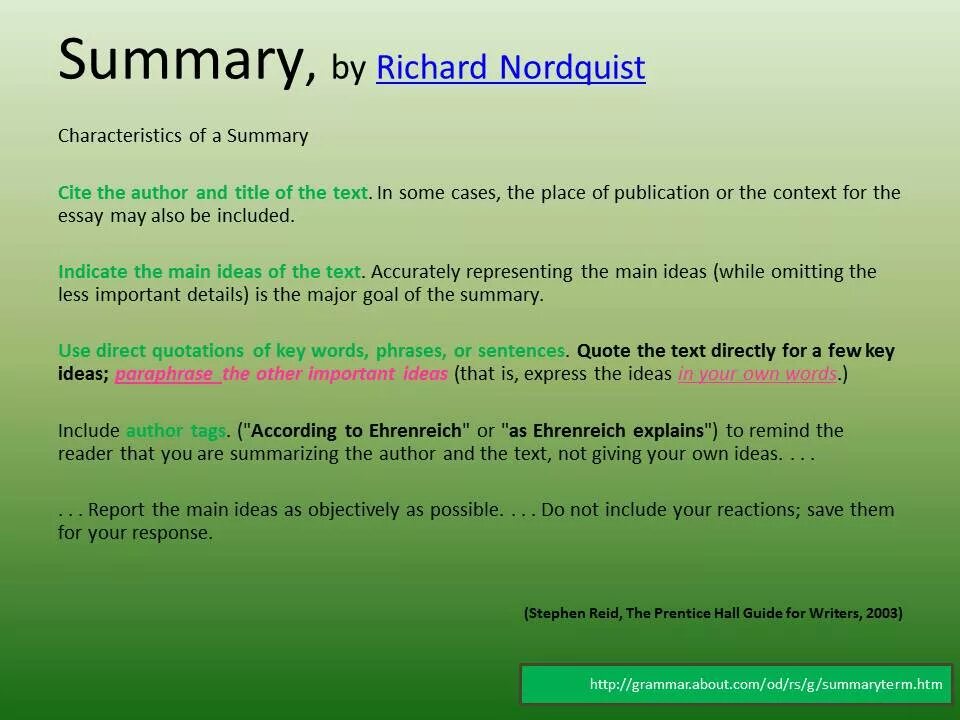 Summary, by Richard Nordquist

Characteristics of a Summary

Cite the author and title of the text. In some cases, the place of publication or the context for the essay may also be included.

Indicate the main ideas of the text. Accurately representing the main ideas (while omitting the less important details) is the major goal of the summary.

Use direct quotations of key words, phrases, or sentences. Quote the text directly for a few key ideas; paraphrase the other important ideas (that is, express the ideas in your own words.)

Include author tags. ("According to Ehrenreich" or "as Ehrenreich explains") to remind the reader that you are summarizing the author and the text, not giving your own ideas. . . .

. . . Report the main ideas as objectively as possible. . . . Do not include your reactions; save them for your response.

(Stephen Reid, The Prentice Hall Guide for Writers, 2003)

http://grammar.about.com/od/rs/g/summaryterm.htm